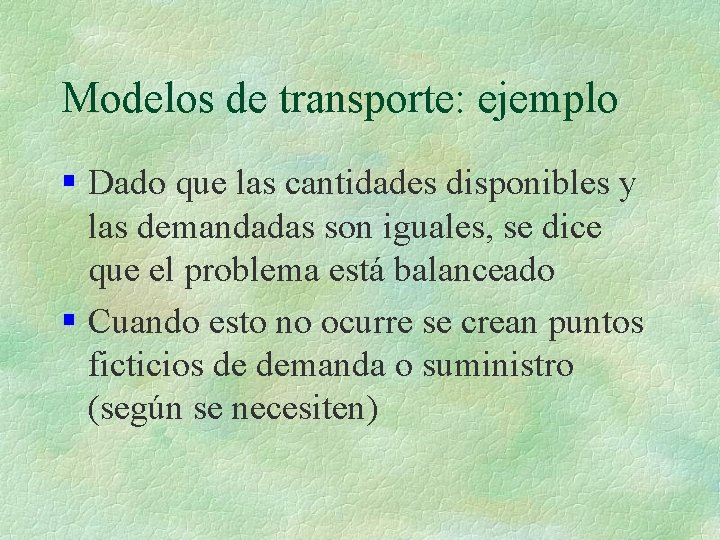 Modelos de transporte: ejemplo

- Dado que las cantidades disponibles y las demandadas son iguales, se dice que el problema está balanceado
- Cuando esto no ocurre se crean puntos ficticios de demanda o suministro (según se necesiten)